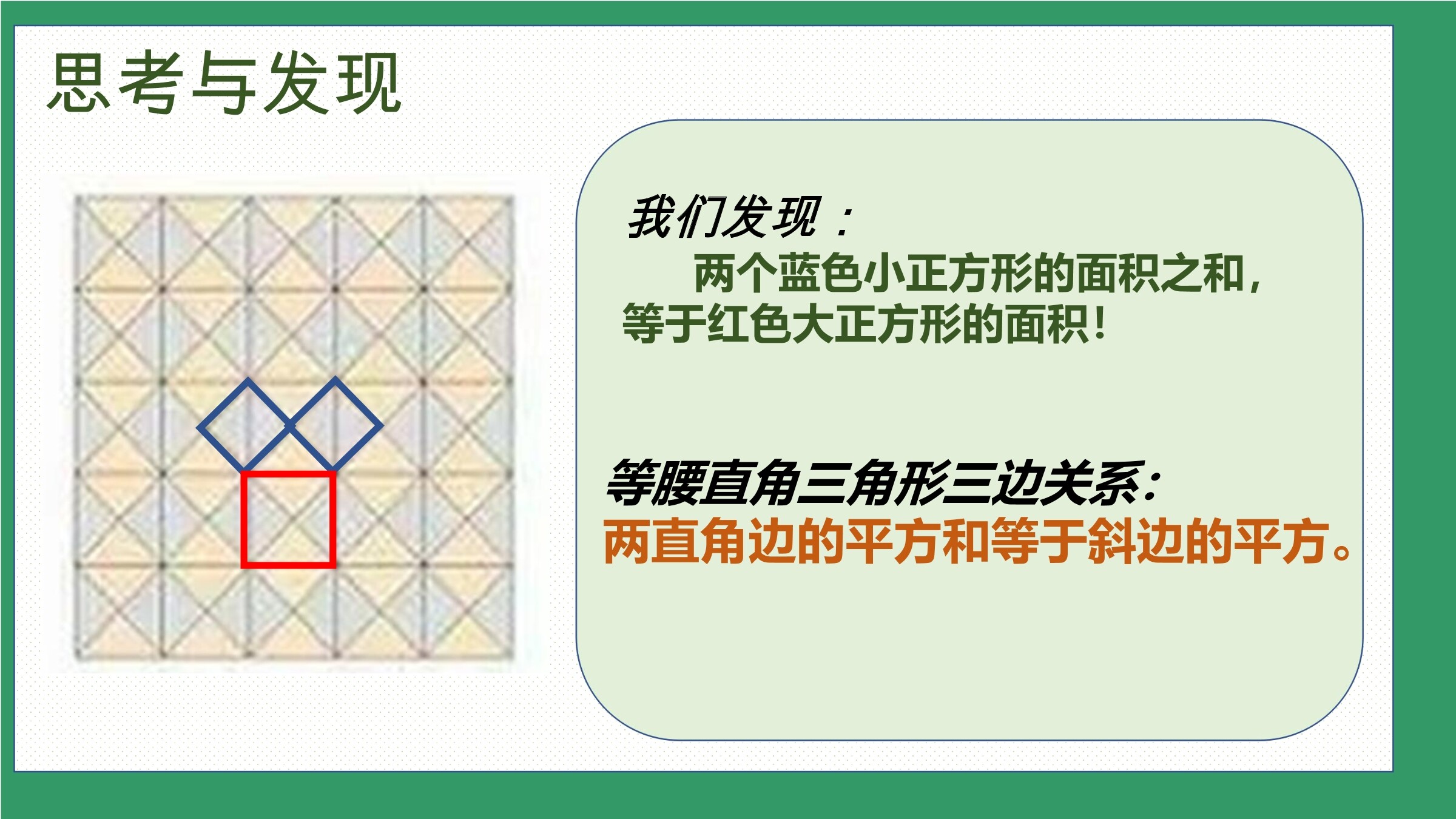 思考与发现

我们发现：

两个蓝色小正方形的面积之和，等于红色大正方形的面积！

等腰直角三角形三边关系：
两直角边的平方和等于斜边的平方。